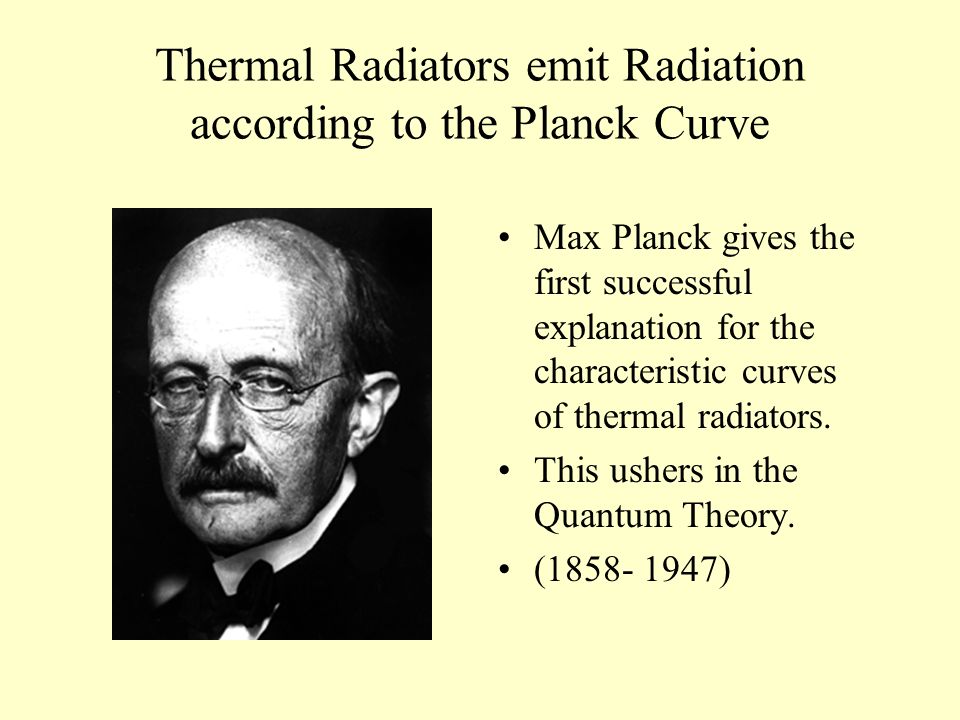 Thermal Radiators emit Radiation according to the Planck Curve

• Max Planck gives the first successful explanation for the characteristic curves of thermal radiators.
• This ushers in the Quantum Theory.
• (1858- 1947)